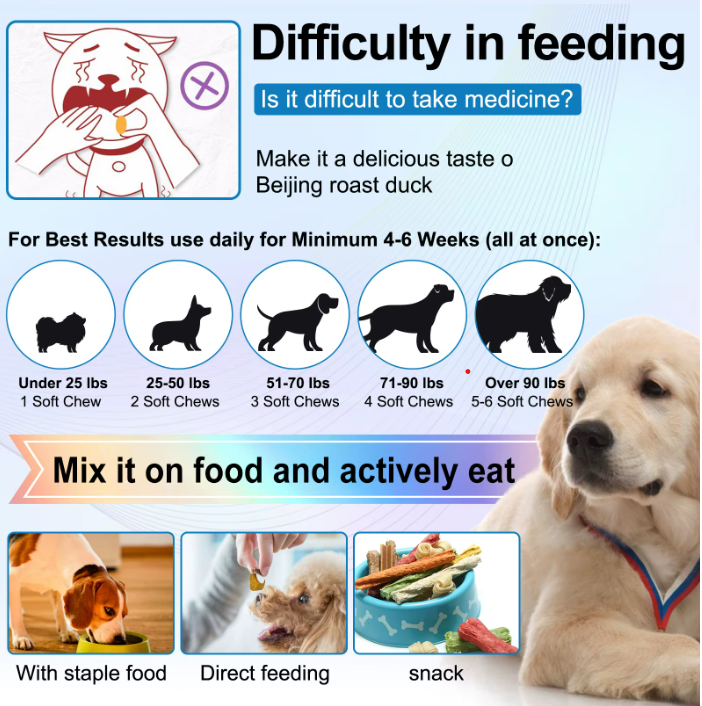 Difficulty in feeding

Is it difficult to take medicine?

Make it a delicious taste o Beijing roast duck

For Best Results use daily for Minimum 4-6 Weeks (all at once):

Under 25 lbs
1 Soft Chew

25-50 lbs
2 Soft Chews

51-70 lbs
3 Soft Chews

71-90 lbs
4 Soft Chews

Over 90 lbs
5-6 Soft Chews

Mix it on food and actively eat

With staple food

Direct feeding

snack